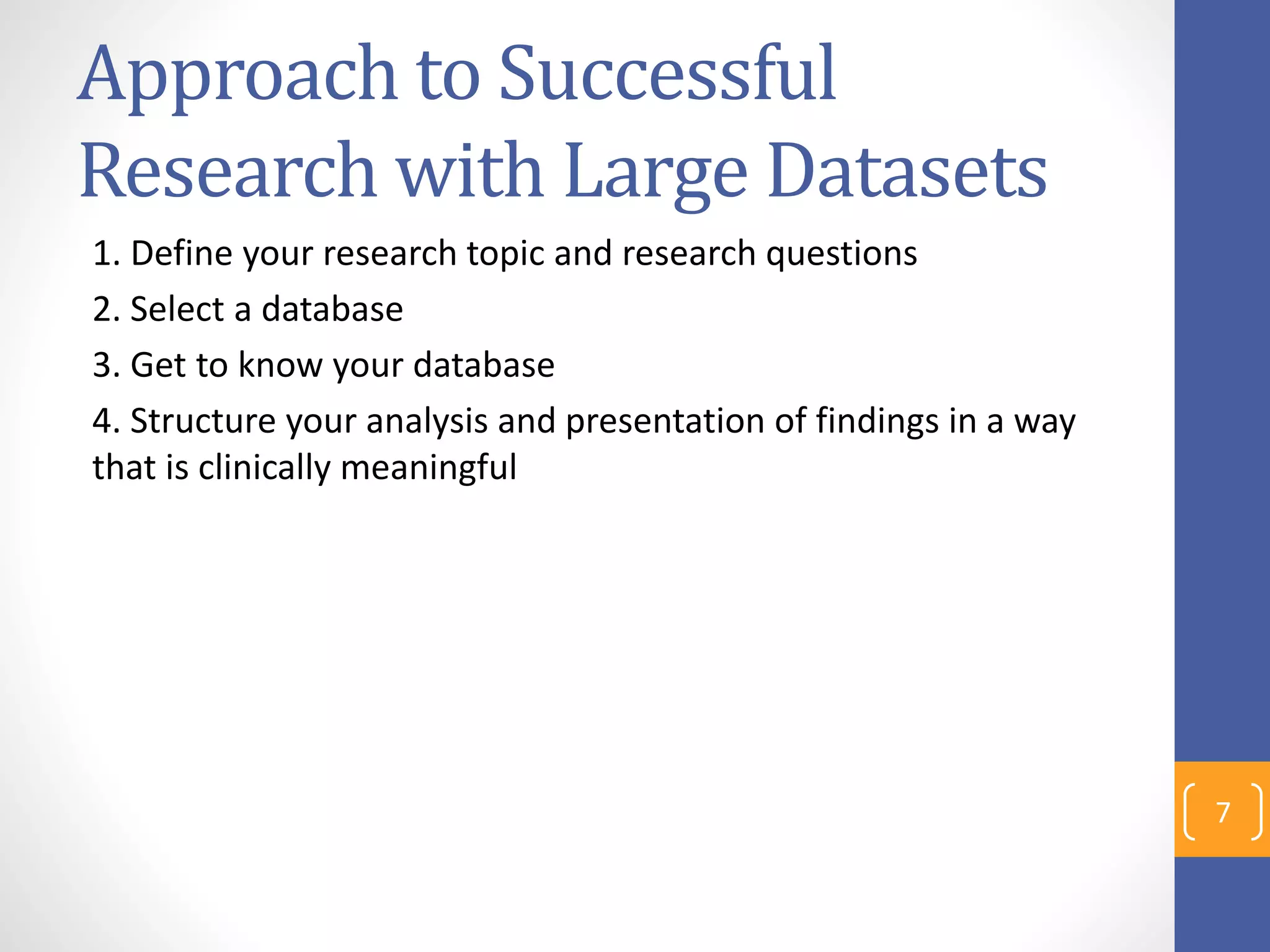 Approach to Successful Research with Large Datasets

1. Define your research topic and research questions

2. Select a database

3. Get to know your database

4. Structure your analysis and presentation of findings in a way that is clinically meaningful

7